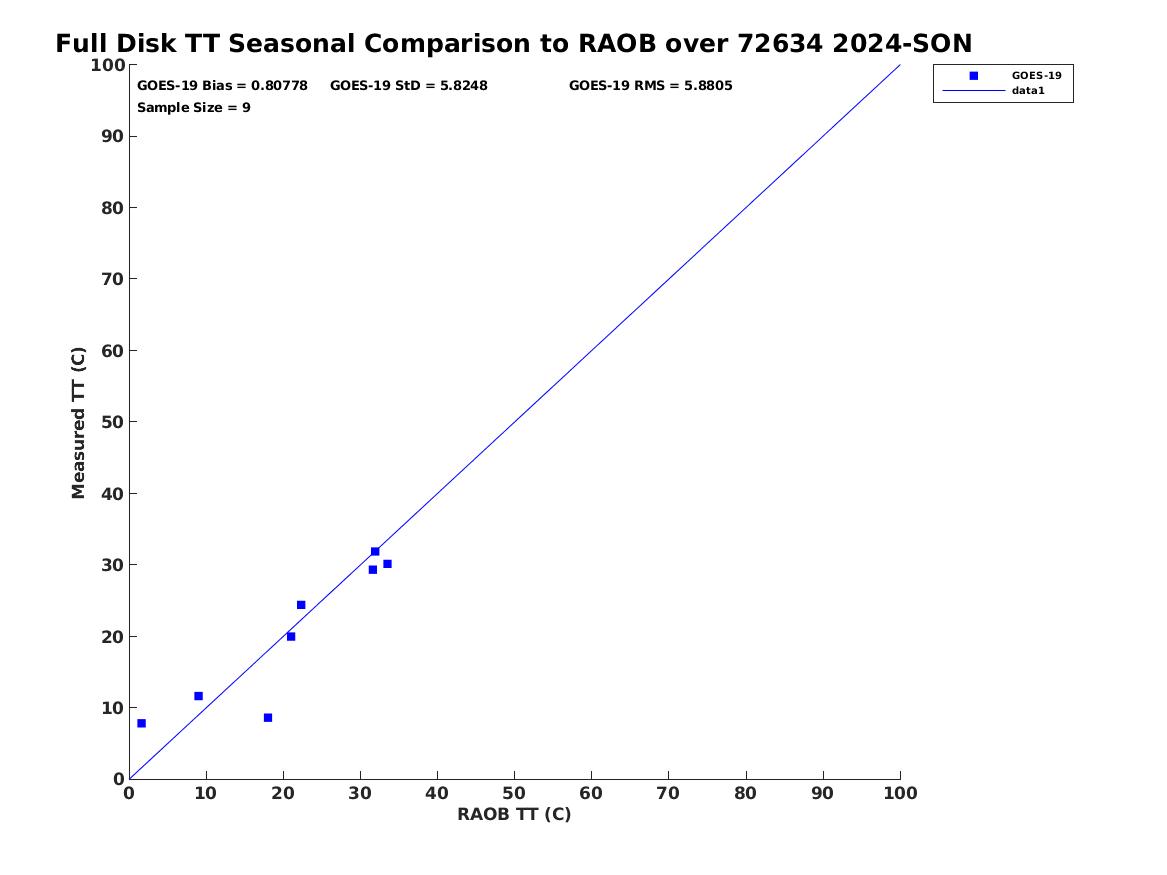 Full Disk TT Seasonal Comparison to RAOB over 72634 2024-SON

GOES-19 Bias = 0.80778 GOES-19 StD = 5.8248 GOES-19 RMS = 5.8805
Sample Size = 9

GOES-19
data1

Measured TT (C)

100
90
80
70
60
50
40
30
20
10
0

0 10 20 30 40 50 60 70 80 90 100
RAOB TT (C)